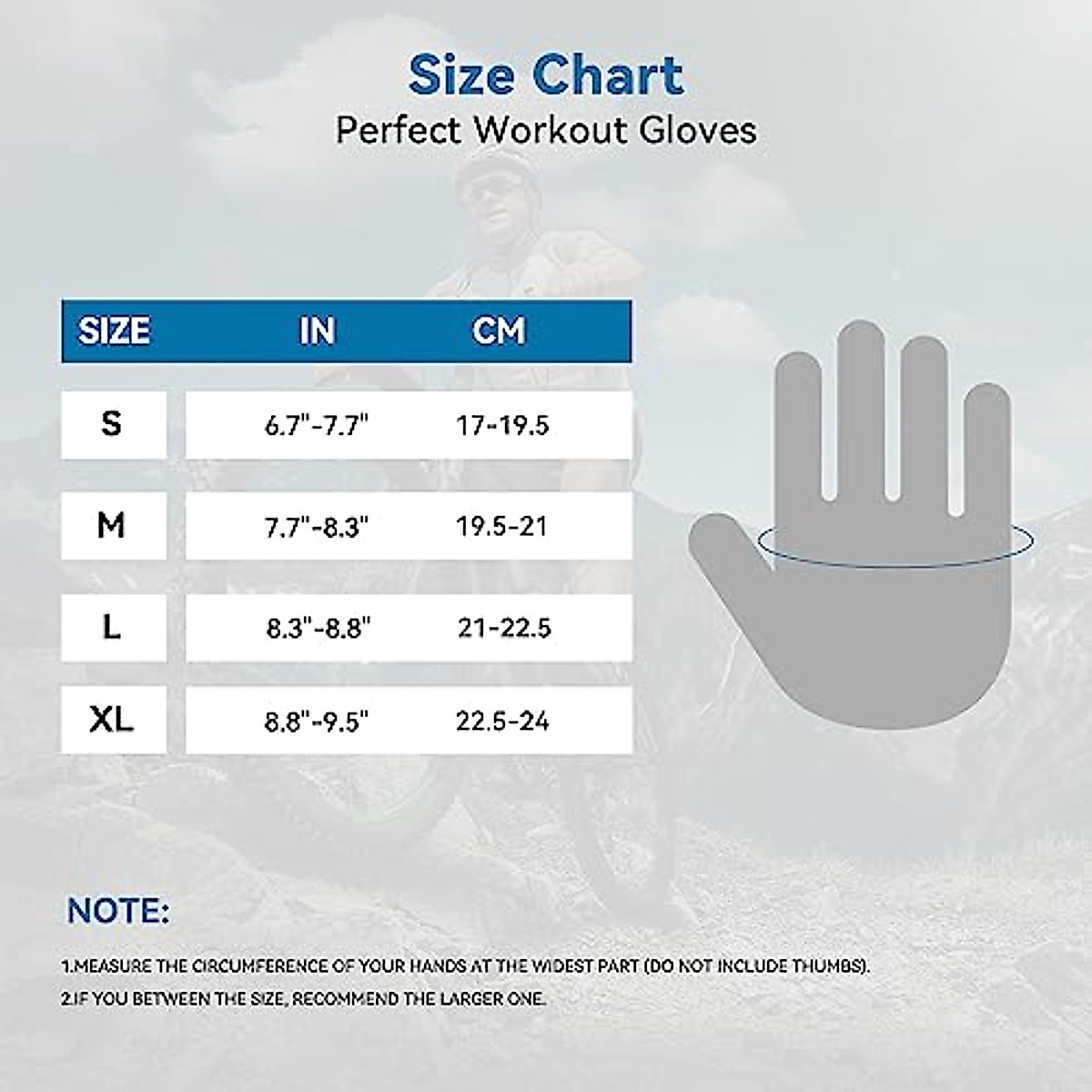 Size Chart
Perfect Workout Gloves

| SIZE | IN | CM |
|---|---|---|
| S | 6.7"-7.7" | 17-19.5 |
| M | 7.7"-8.3" | 19.5-21 |
| L | 8.3"-8.8" | 21-22.5 |
| XL | 8.8"-9.5" | 22.5-24 |

NOTE:

1.MEASURE THE CIRCUMFERENCE OF YOUR HANDS AT THE WIDEST PART (DO NOT INCLUDE THUMBS).
2.IF YOU BETWEEN THE SIZE, RECOMMEND THE LARGER ONE.